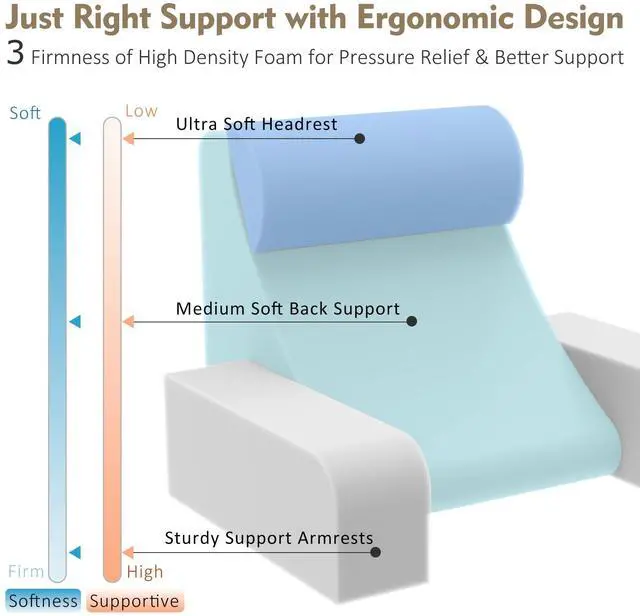 Just Right Support with Ergonomic Design
3 Firmness of High Density Foam for Pressure Relief & Better Support

Soft
Low
Ultra Soft Headrest

Medium Soft Back Support

Sturdy Support Armrests
Firm
High
Softness
Supportive